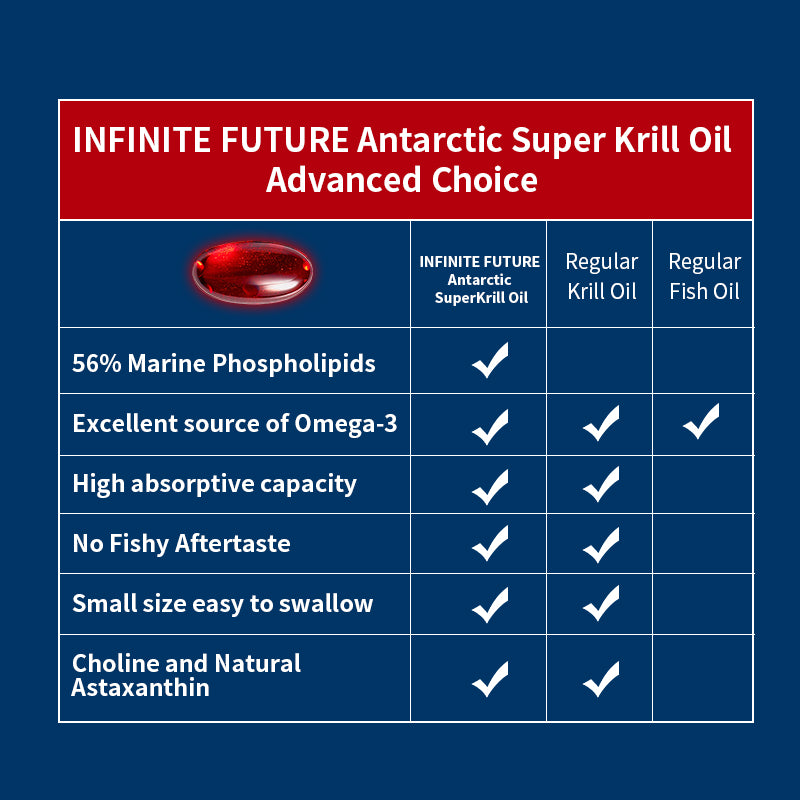 INFINITE FUTURE Antarctic Super Krill Oil
Advanced Choice

| | INFINITE FUTURE Antarctic SuperKrill Oil | Regular Krill Oil | Regular Fish Oil |
|---|---|---|---|
| 56% Marine Phospholipids | ✓ | | |
| Excellent source of Omega-3 | ✓ | ✓ | ✓ |
| High absorptive capacity | ✓ | ✓ | |
| No Fishy Aftertaste | ✓ | ✓ | |
| Small size easy to swallow | ✓ | ✓ | |
| Choline and Natural Astaxanthin | ✓ | ✓ | |